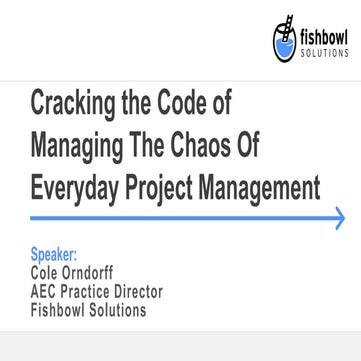 fishbowl
SOLUTIONS

Cracking the Code of Managing The Chaos Of Everyday Project Management

Speaker:
Cole Orndorff
AEC Practice Director
Fishbowl Solutions